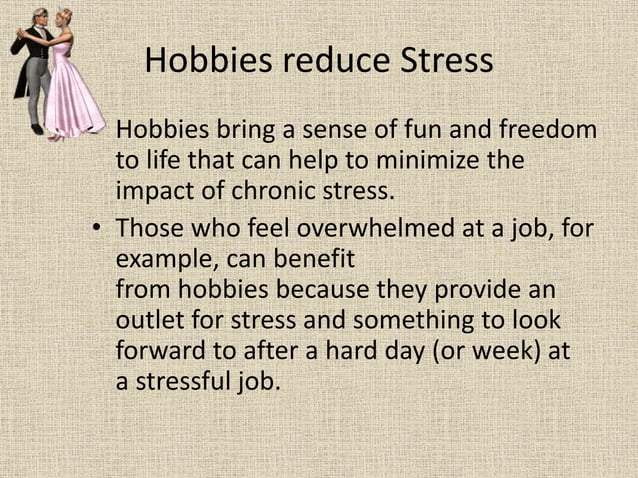 Hobbies reduce Stress

Hobbies bring a sense of fun and freedom to life that can help to minimize the impact of chronic stress.

• Those who feel overwhelmed at a job, for example, can benefit
from hobbies because they provide an outlet for stress and something to look forward to after a hard day (or week) at a stressful job.